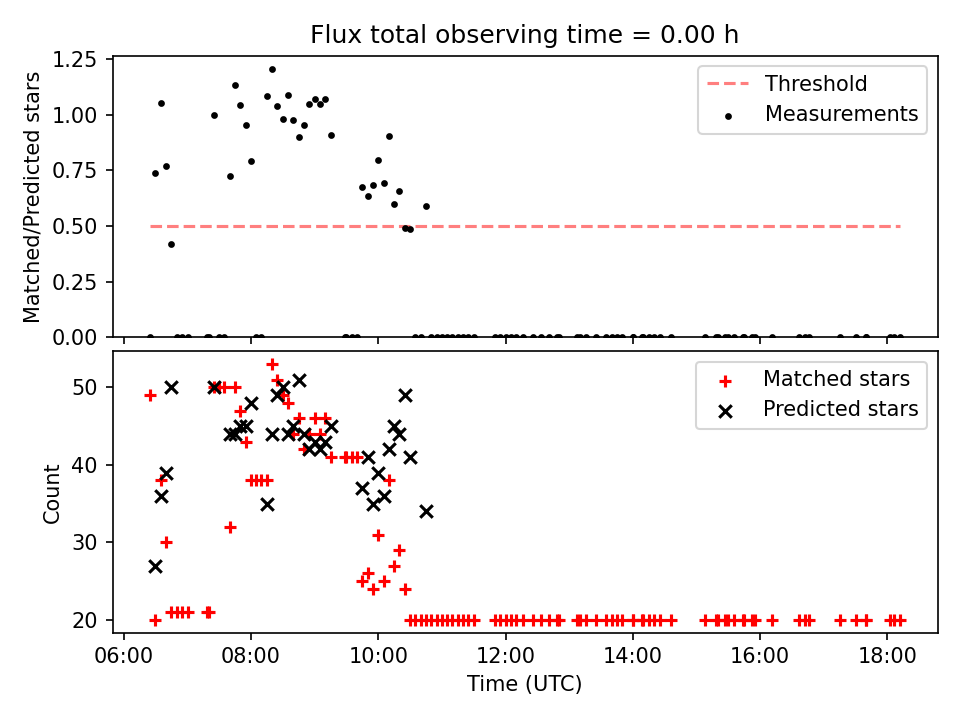 Flux total observing time = 0.00 h

Matched/Predicted stars

1.25
1.00
0.75
0.50
0.25
0.00

Threshold
Measurements

Count

50
40
30
20

Matched stars
Predicted stars

06:00
08:00
10:00
12:00
14:00
16:00
18:00

Time (UTC)